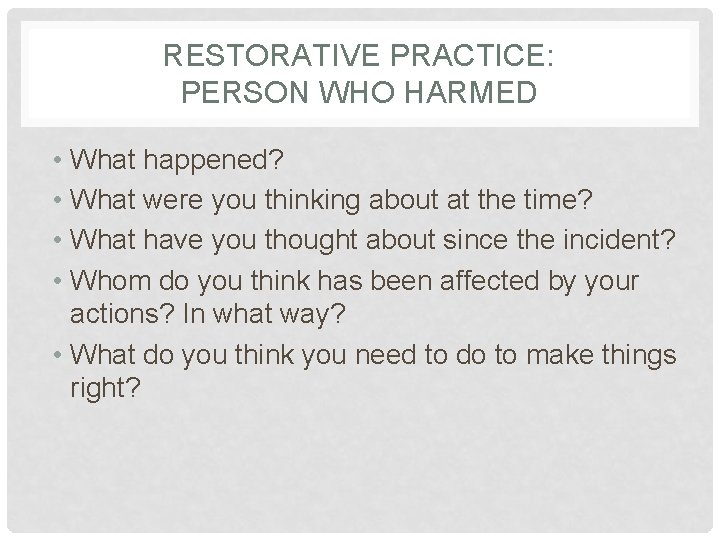 RESTORATIVE PRACTICE:
PERSON WHO HARMED

• What happened?
• What were you thinking about at the time?
• What have you thought about since the incident?
• Whom do you think has been affected by your actions? In what way?
• What do you think you need to do to make things right?